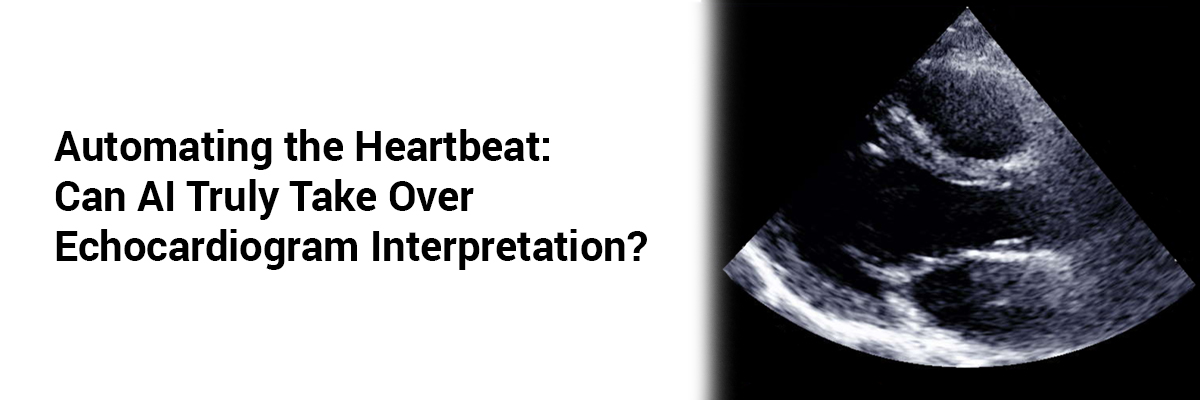 Automating the Heartbeat:
Can AI Truly Take Over
Echocardiogram Interpretation?